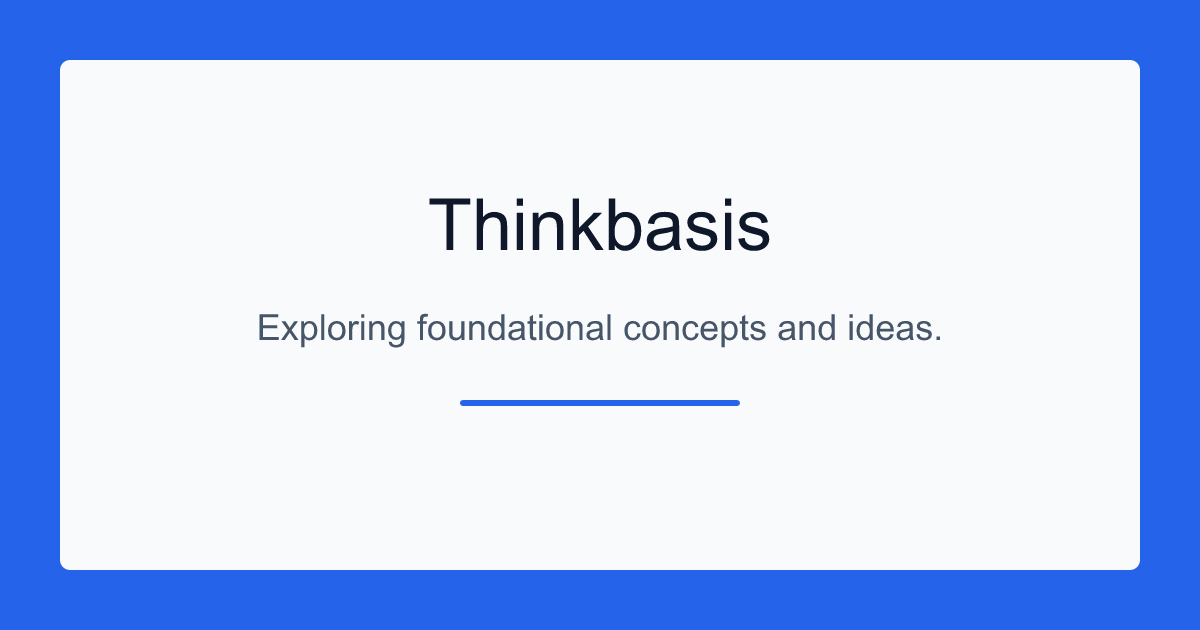 Thinkbasis

Exploring foundational concepts and ideas.